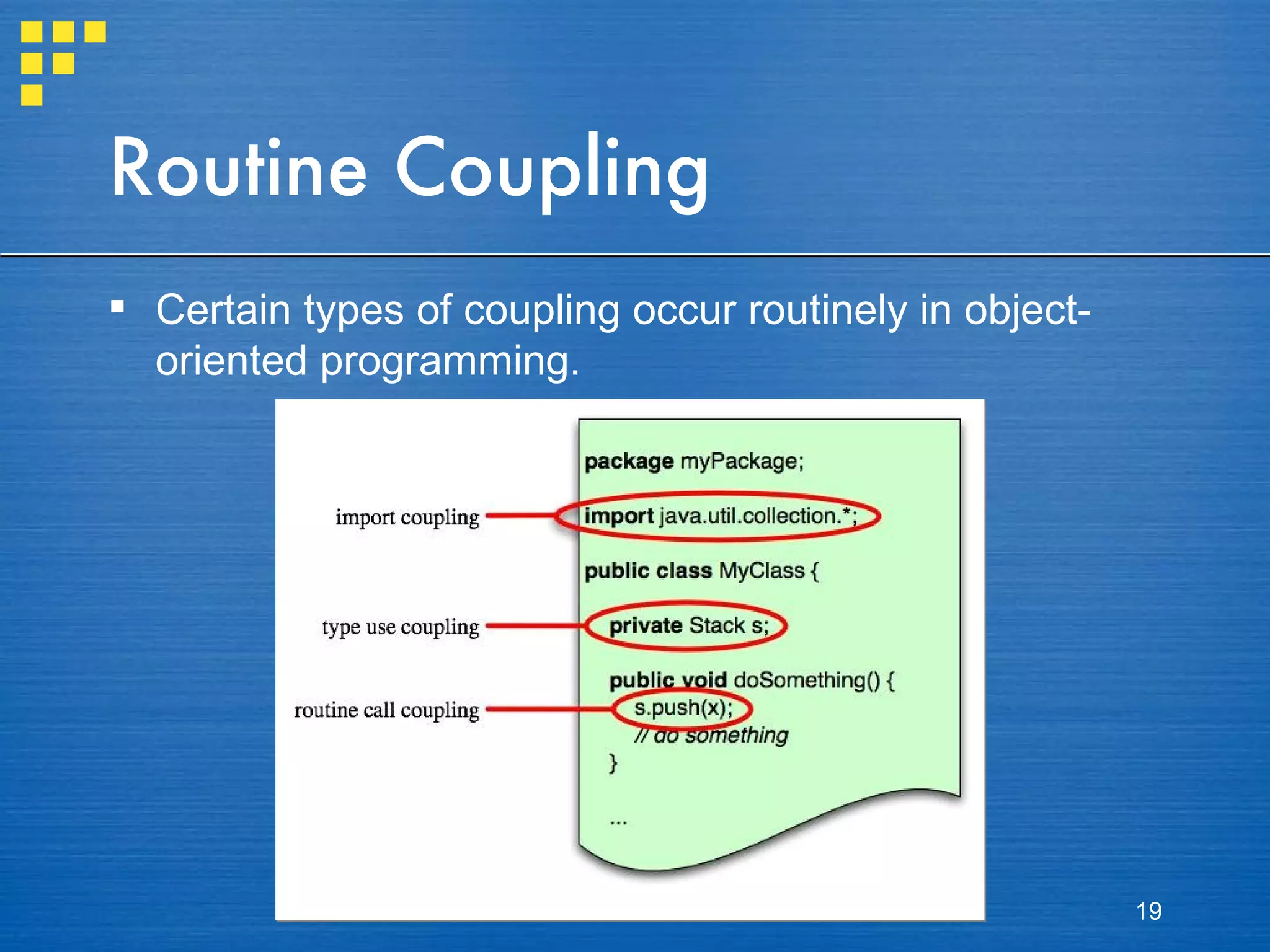 Routine Coupling

▪ Certain types of coupling occur routinely in object-oriented programming.

import coupling

type use coupling

routine call coupling

package myPackage;

import java.util.collection.*;

public class MyClass {

private Stack s;

public void doSomething() {
s.push(x);
// do something
}

...

19